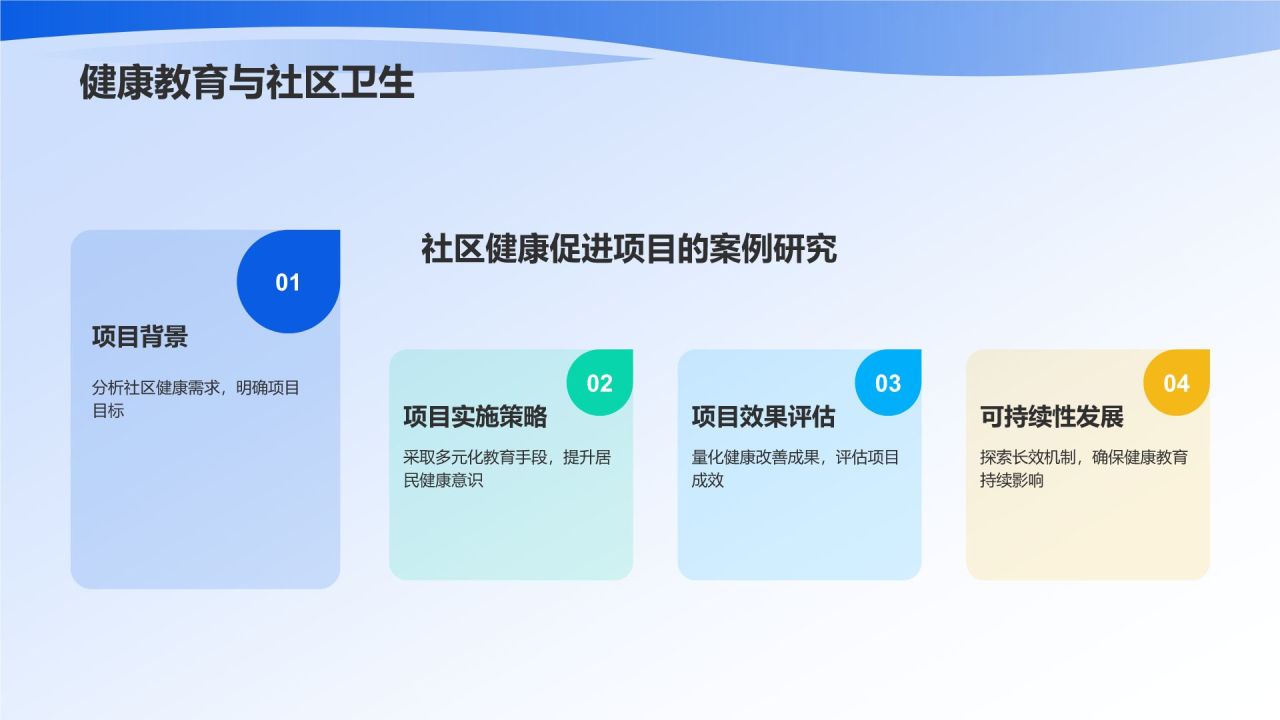 健康教育与社区卫生

社区健康促进项目的案例研究

01
项目背景
分析社区健康需求，明确项目目标

02
项目实施策略
采取多元化教育手段，提升居民健康意识

03
项目效果评估
量化健康改善成果，评估项目成效

04
可持续性发展
探索长效机制，确保健康教育持续影响